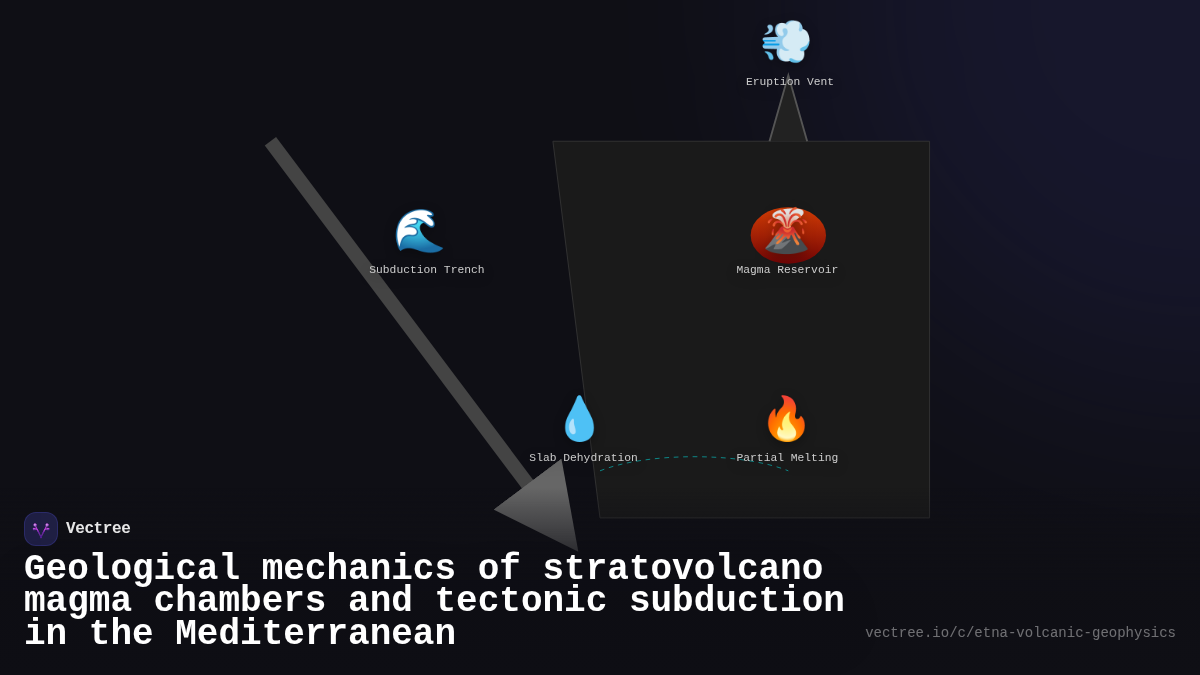 Eruption Vent

Subduction Trench

Magma Reservoir

Slab Dehydration

Partial Melting

Vectree

Geological mechanics of stratovolcano magma chambers and tectonic subduction in the Mediterranean

vectree.io/c/etna-volcanic-geophysics